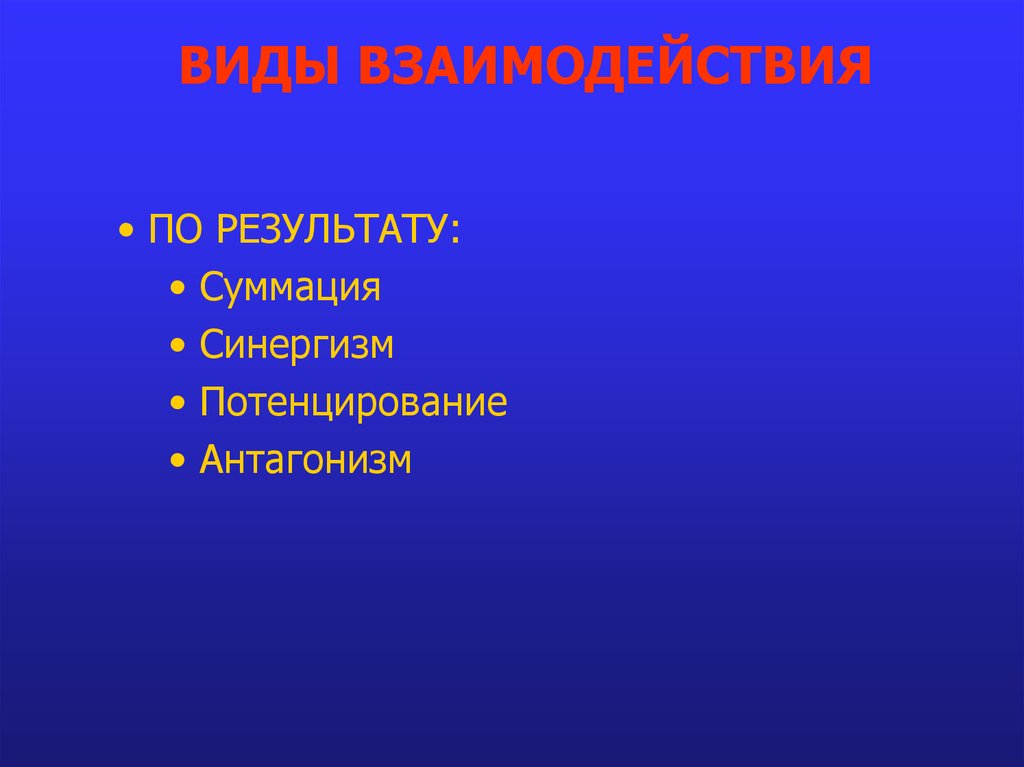 ВИДЫ ВЗАИМОДЕЙСТВИЯ

• ПО РЕЗУЛЬТАТУ:
  • Суммация
  • Синергизм
  • Потенцирование
  • Антагонизм